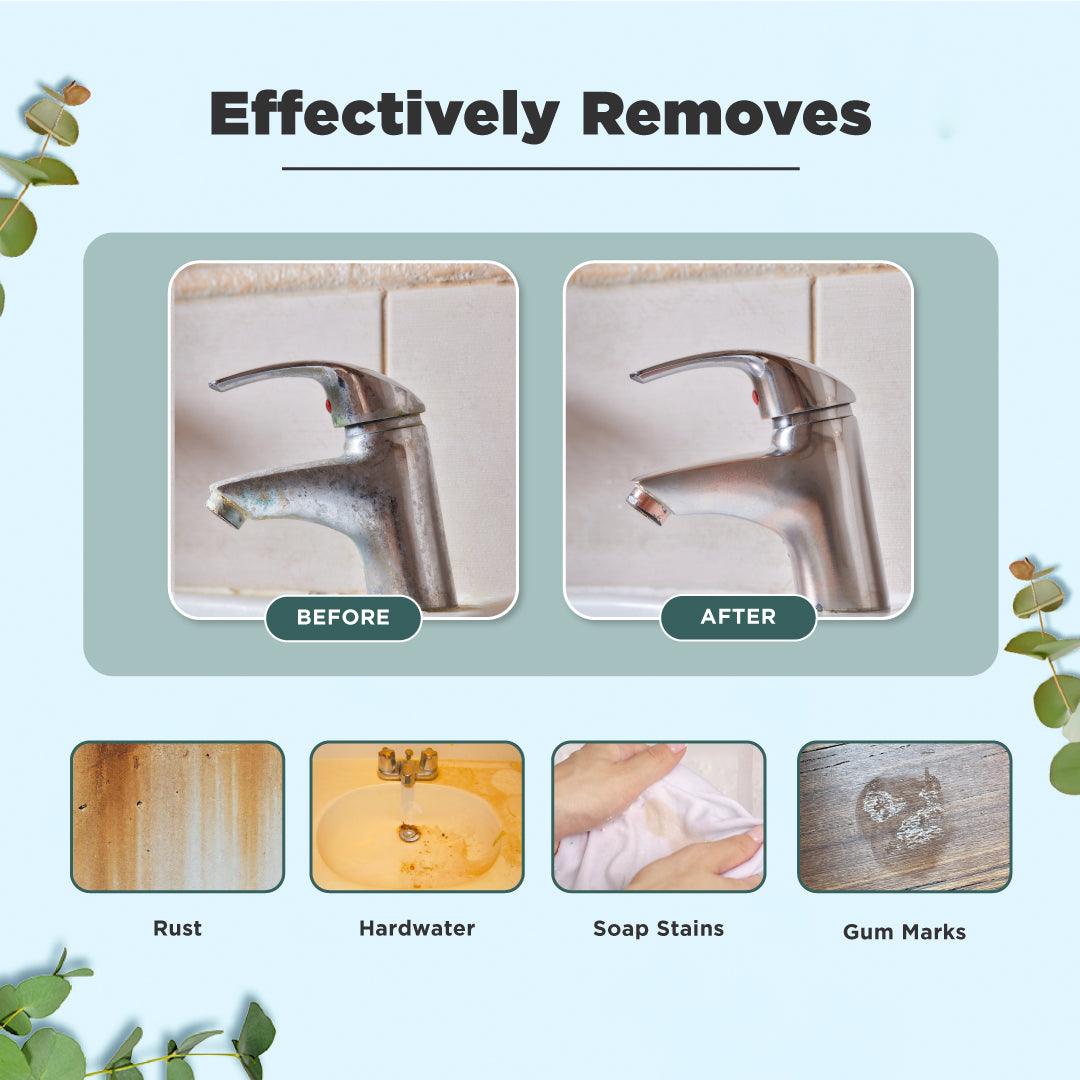 Effectively Removes

BEFORE

AFTER

Rust

Hardwater

Soap Stains

Gum Marks